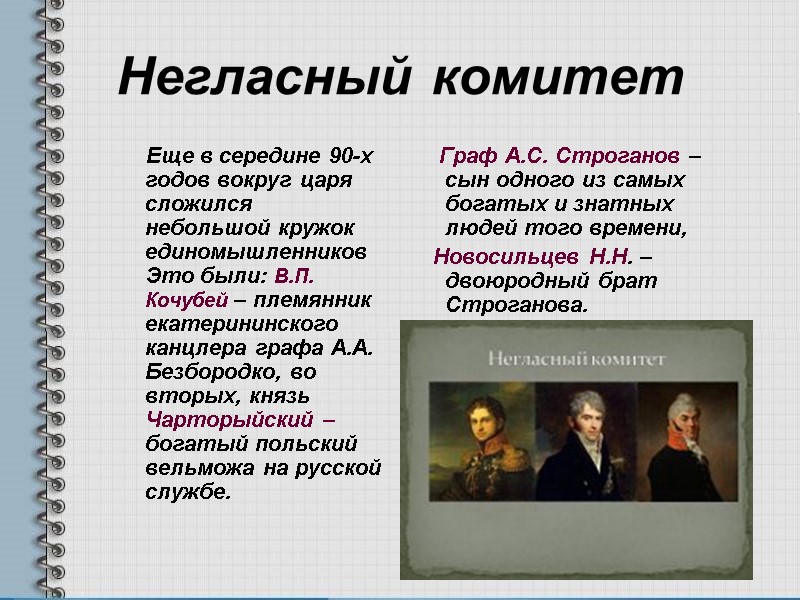 Негласный комитет

Еще в середине 90-х годов вокруг царя сложился небольшой кружок единомышленников Это были: В.П. Кочубей – племянник екатерининского канцлера графа А.А. Безбородко, во вторых, князь Чарторыйский – богатый польский вельможа на русской службе.

Граф А.С. Строганов – сын одного из самых богатых и знатных людей того времени,

Новосильцев Н.Н. – двоюродный брат Строганова.

Негласный комитет